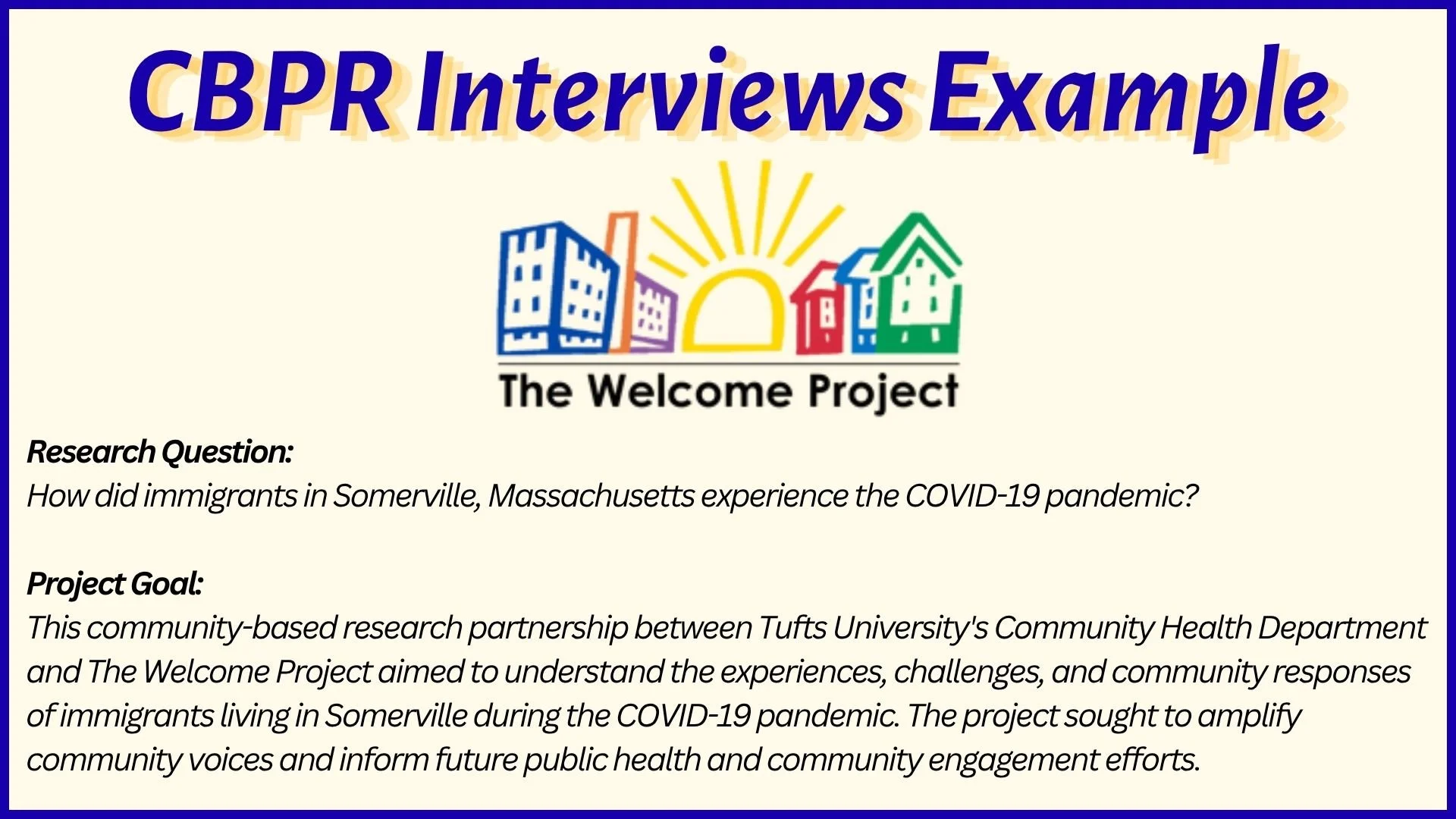 CBPR Interviews Example

The Welcome Project

Research Question:
How did immigrants in Somerville, Massachusetts experience the COVID-19 pandemic?

Project Goal:
This community-based research partnership between Tufts University's Community Health Department and The Welcome Project aimed to understand the experiences, challenges, and community responses of immigrants living in Somerville during the COVID-19 pandemic. The project sought to amplify community voices and inform future public health and community engagement efforts.